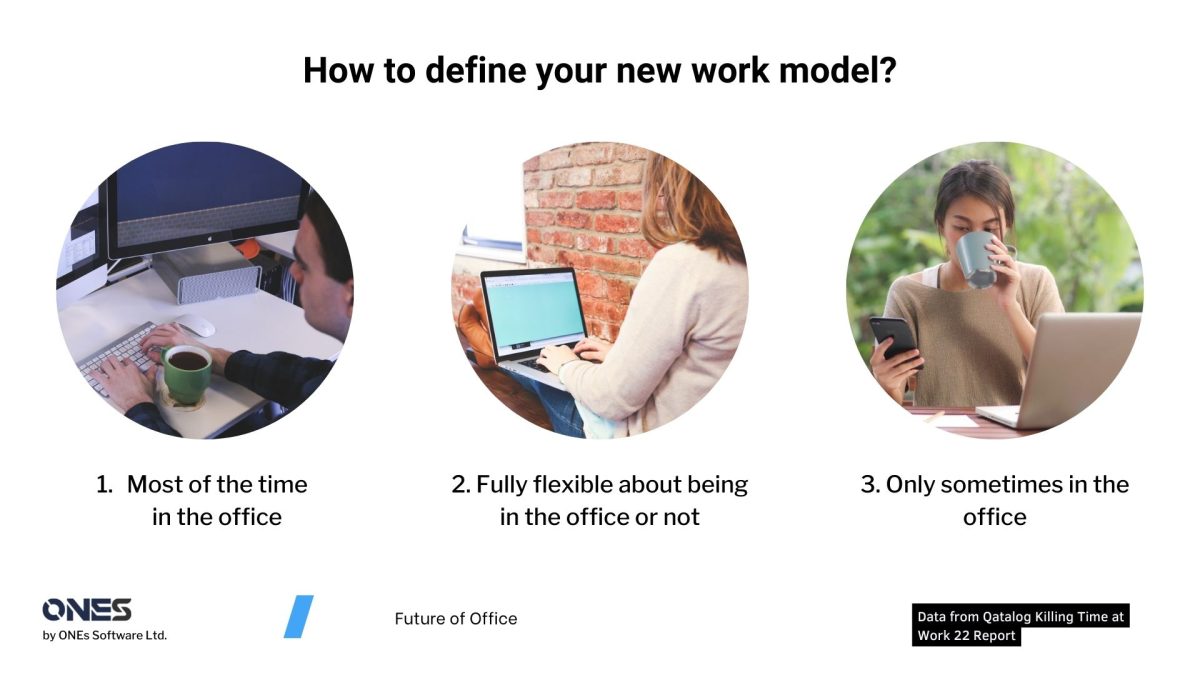 How to define your new work model?

1. Most of the time in the office

2. Fully flexible about being in the office or not

3. Only sometimes in the office

ONES
by ONEs Software Ltd.

Future of Office

Data from Qatalog Killing Time at Work 22 Report